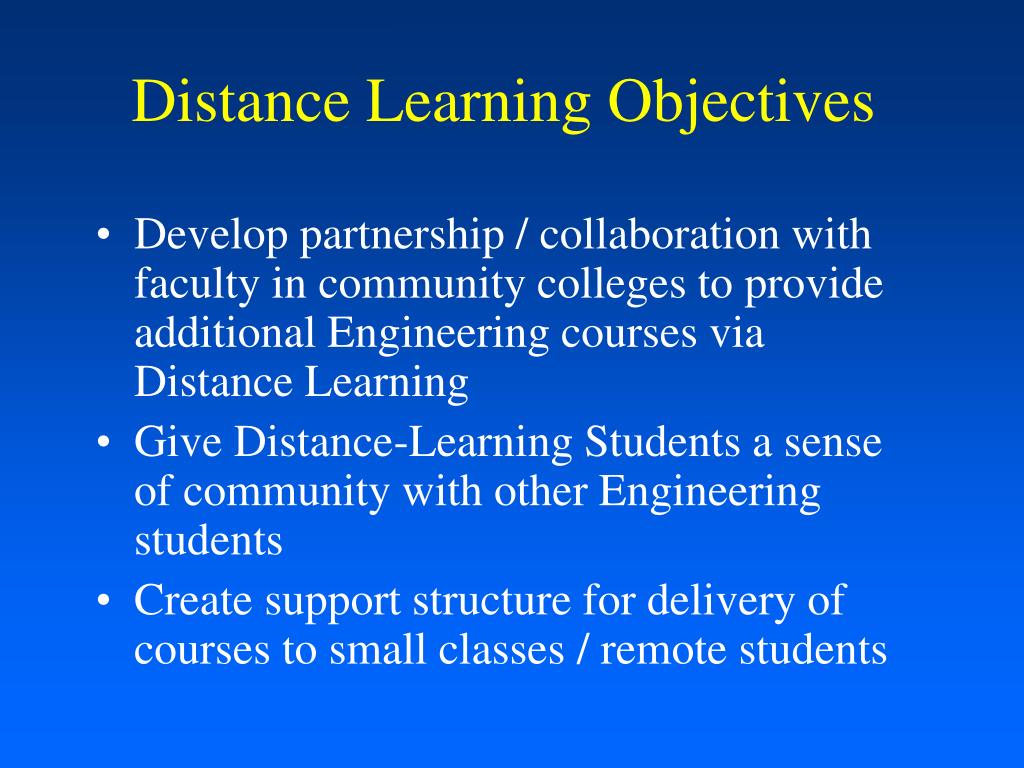 Distance Learning Objectives

• Develop partnership / collaboration with faculty in community colleges to provide additional Engineering courses via Distance Learning
• Give Distance-Learning Students a sense of community with other Engineering students
• Create support structure for delivery of courses to small classes / remote students